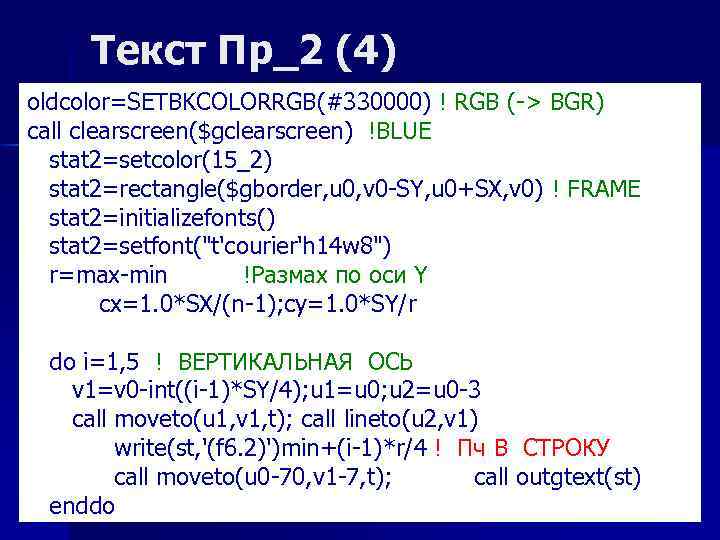 Текст Пр_2 (4)

oldcolor=SETBKCOLORRGB(#330000) ! RGB (-> BGR)
call clearscreen($gclearscreen) !BLUE
stat2=setcolor(15_2)
stat2=rectangle($gborder,u0,v0-SY,u0+SX,v0) ! FRAME
stat2=initializefonts()
stat2=setfont("t'courier'h14w8")
r=max-min !Размах по оси Y
cx=1.0*SX/(n-1);cy=1.0*SY/r

do i=1,5 ! ВЕРТИКАЛЬНАЯ ОСЬ
v1=v0-int((i-1)*SY/4);u1=u0;u2=u0-3
call moveto(u1,v1,t); call lineto(u2,v1)
write(st,'(f6.2)')min+(i-1)*r/4 ! Пч В СТРОКУ
call moveto(u0-70,v1-7,t); call outgtext(st)
enddo